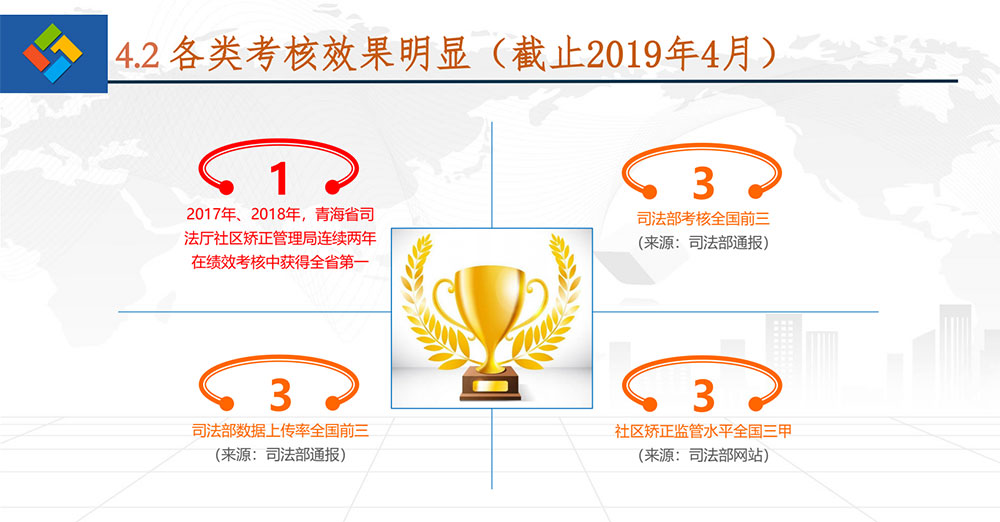 4.2 各类考核效果明显（截止2019年4月）

1

2017年、2018年，青海省司法厅社区矫正管理局连续两年在绩效考核中获得全省第一

3

司法部考核全国前三

（来源：司法部通报）

3

司法部数据上传率全国前三

（来源：司法部通报）

3

社区矫正监管水平全国三甲

（来源：司法部网站）